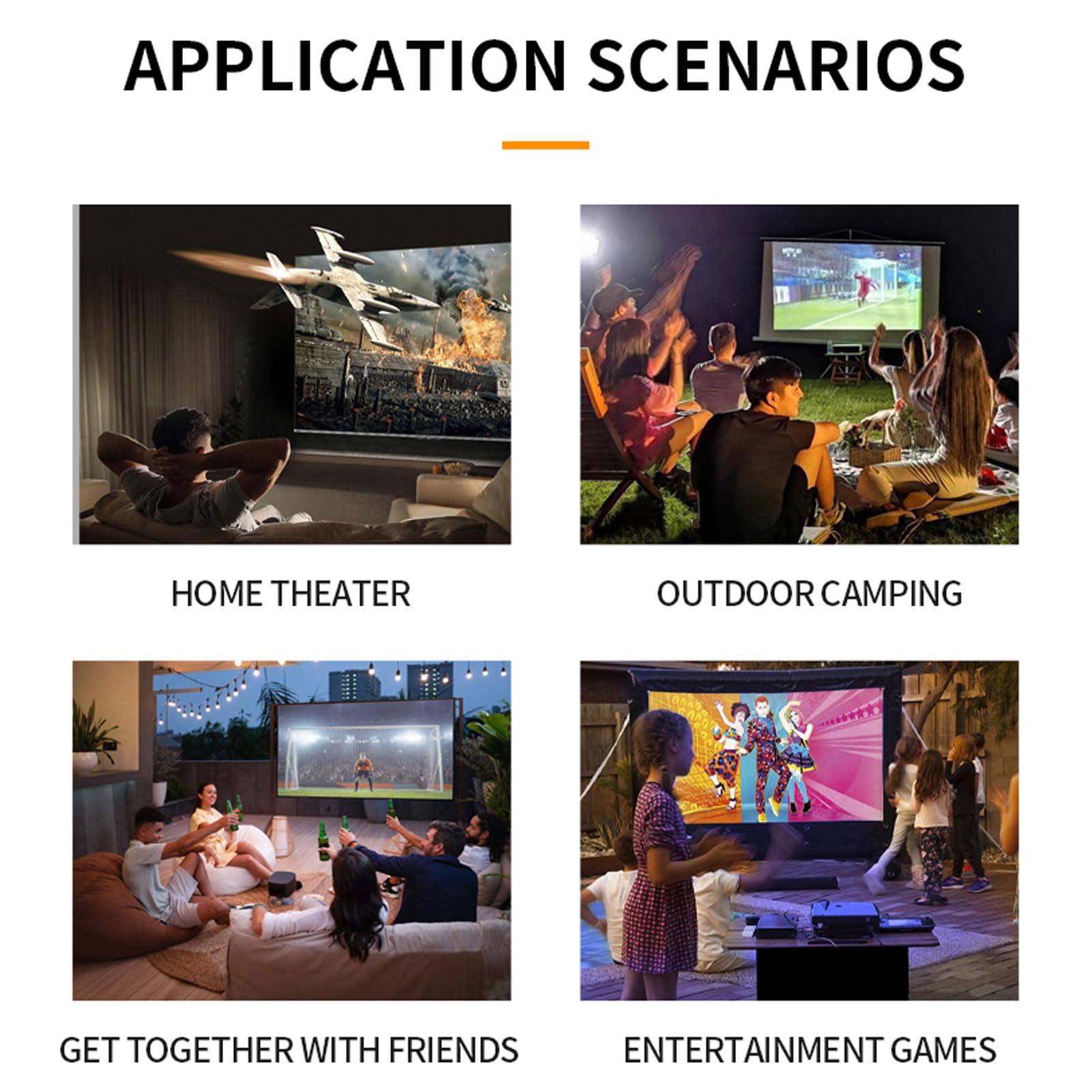 APPLICATION SCENARIOS

HOME THEATER

OUTDOOR CAMPING

GET TOGETHER WITH FRIENDS

ENTERTAINMENT GAMES